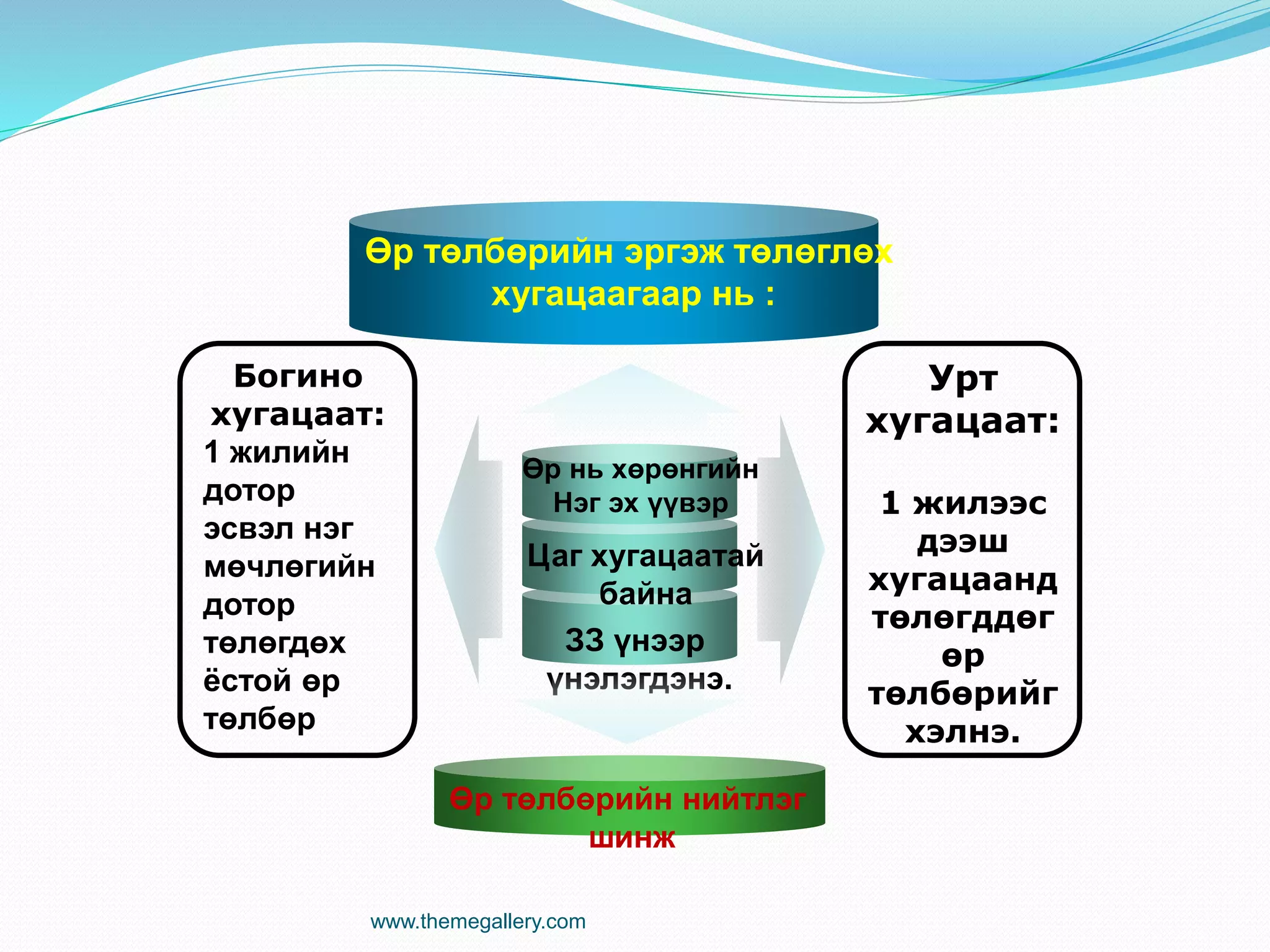 Өр төлбөрийн эргэж төлөглөх хугацаагаар нь :

Богино хугацаат:
1 жилийн дотор эсвэл нэг мөчлөгийн дотор төлөгдөх ёстой өр төлбөр

Өр нь хөрөнгийн Нэг эх үүвэр

Цаг хугацаатай байна

33 үнээр үнэлэгдэнэ.

Урт хугацаат:

1 жилээс дээш хугацаанд төлөгддөг өр төлбөрийг хэлнэ.

Өр төлбөрийн нийтлэг шинж

www.themegallery.com